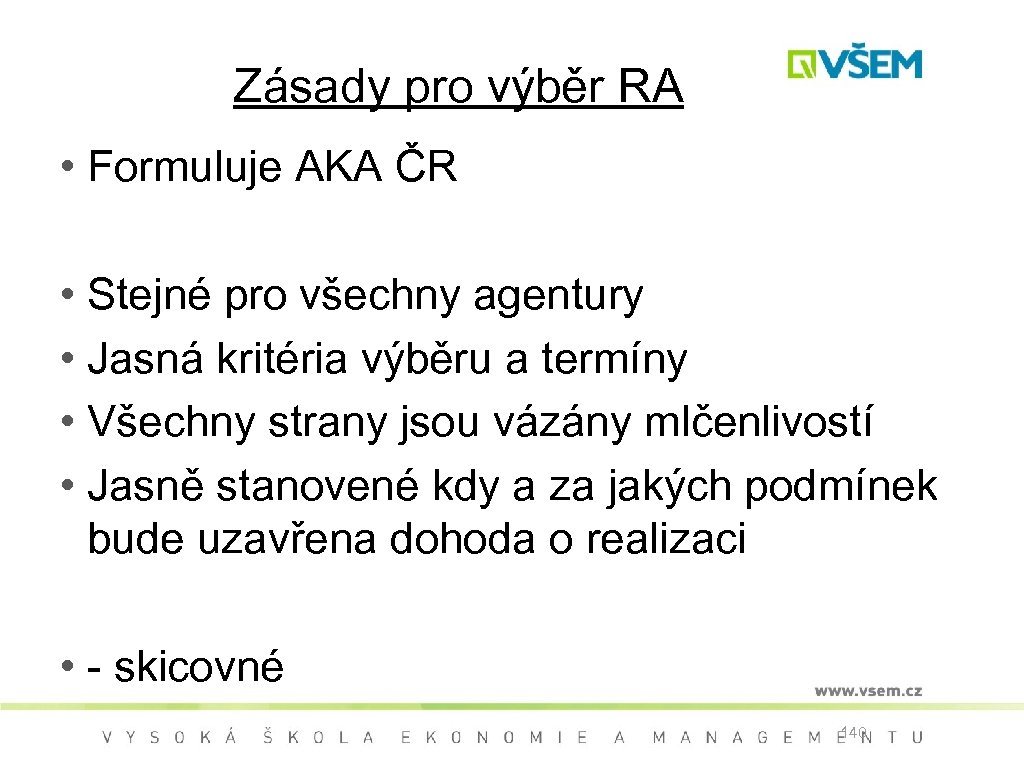 Zásady pro výběr RA

VŠEM

• Formuluje AKA ČR

• Stejné pro všechny agentury
• Jasná kritéria výběru a termíny
• Všechny strany jsou vázány mlčenlivostí
• Jasně stanovené kdy a za jakých podmínek bude uzavřena dohoda o realizaci

• - skicovné

www.vsem.cz

VYSOKÁ ŠKOLA EKONOMIE A MANAGEMENTU

140